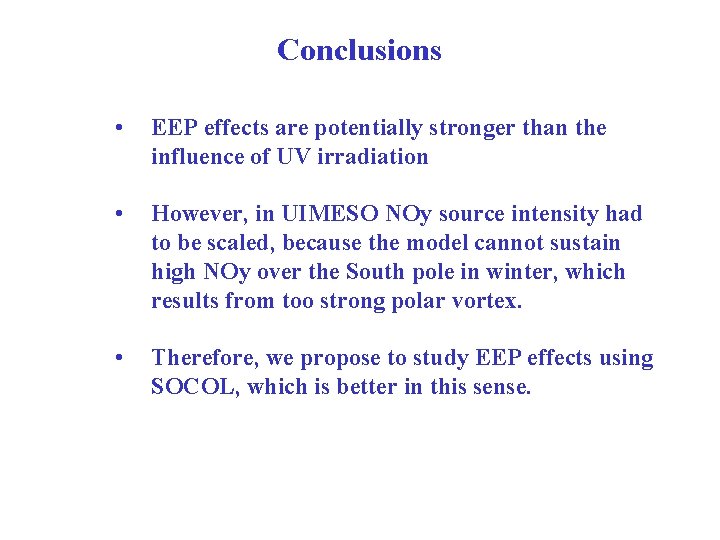 Conclusions

• EEP effects are potentially stronger than the influence of UV irradiation

• However, in UIMESO NOy source intensity had to be scaled, because the model cannot sustain high NOy over the South pole in winter, which results from too strong polar vortex.

• Therefore, we propose to study EEP effects using SOCOL, which is better in this sense.